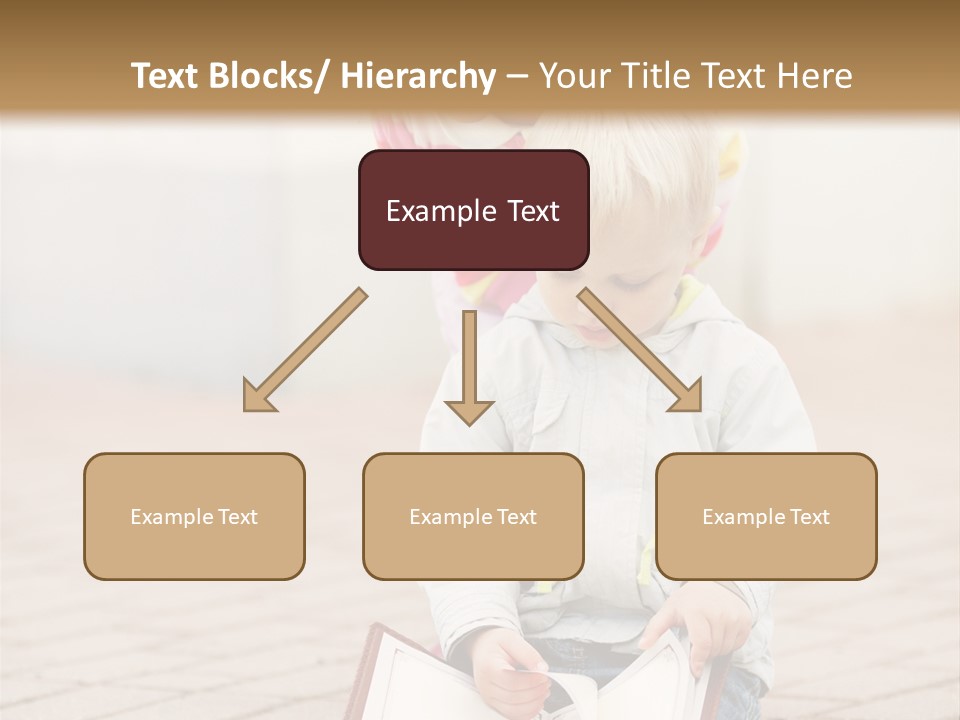 Text Blocks/ Hierarchy – Your Title Text Here

Example Text

Example Text

Example Text

Example Text